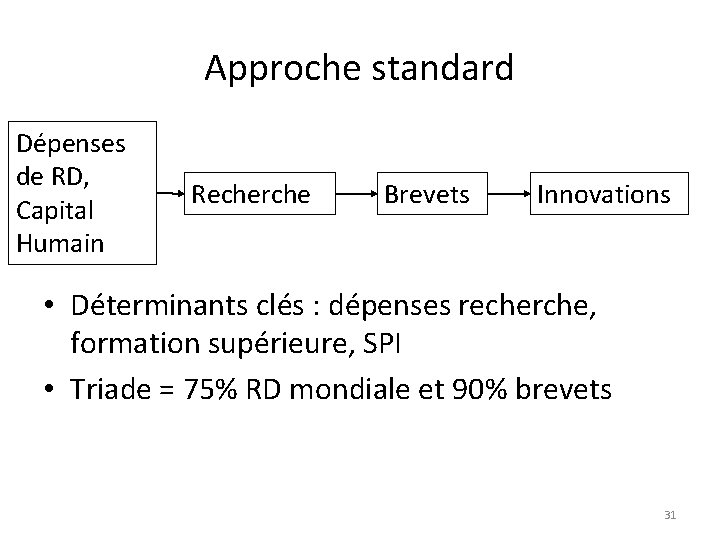 Approche standard

Dépenses de RD, Capital Humain

Recherche

Brevets

Innovations

• Déterminants clés : dépenses recherche, formation supérieure, SPI
• Triade = 75% RD mondiale et 90% brevets

31